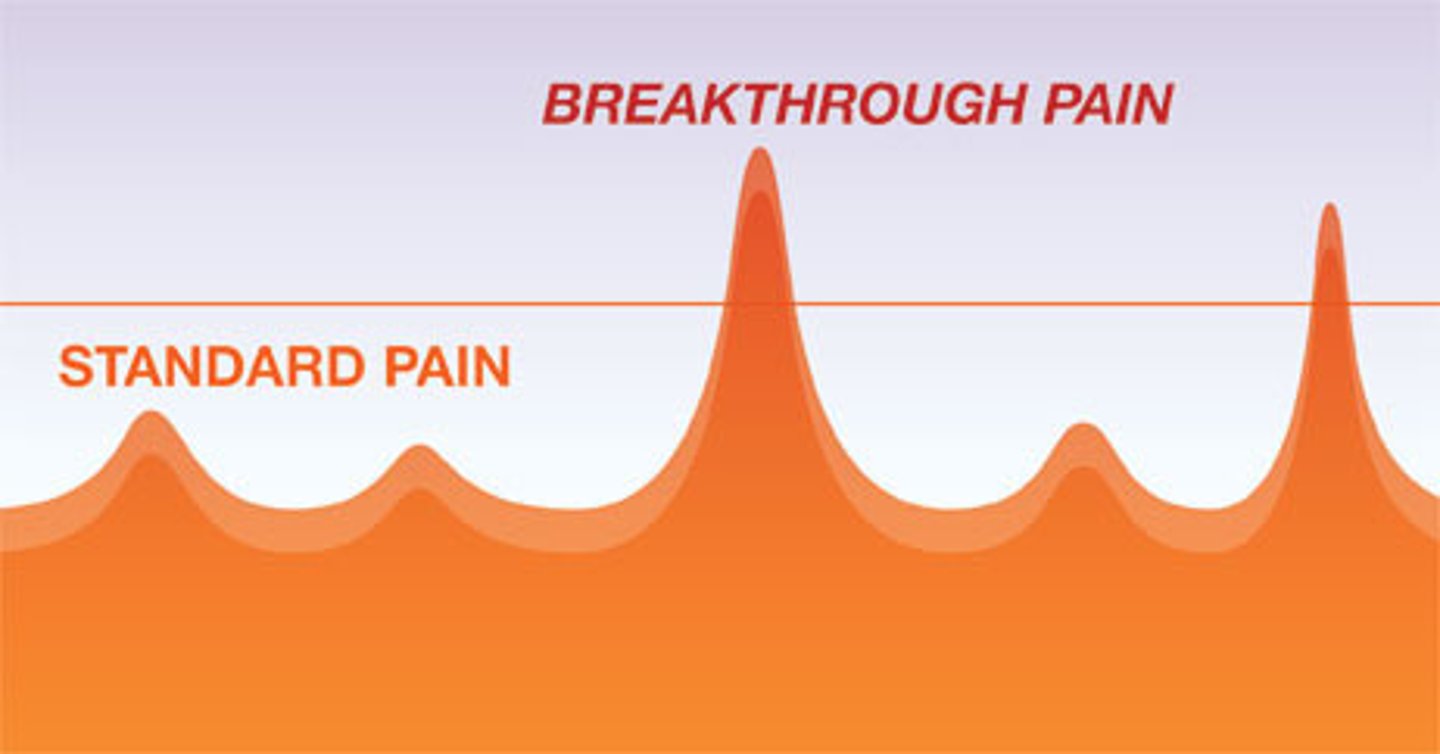 BREAKTHROUGH PAIN

STANDARD PAIN